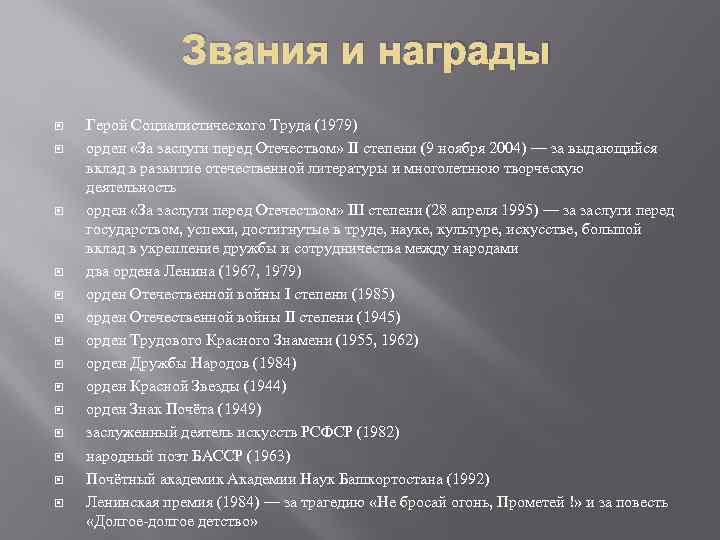 Звания и награды

Герой Социалистического Труда (1979)

орден «За заслуги перед Отечеством» II степени (9 ноября 2004) — за выдающийся вклад в развитие отечественной литературы и многолетнюю творческую деятельность

орден «За заслуги перед Отечеством» III степени (28 апреля 1995) — за заслуги перед государством, успехи, достигнутые в труде, науке, культуре, искусстве, большой вклад в укрепление дружбы и сотрудничества между народами

два ордена Ленина (1967, 1979)

орден Отечественной войны I степени (1985)

орден Отечественной войны II степени (1945)

орден Трудового Красного Знамени (1955, 1962)

орден Дружбы Народов (1984)

орден Красной Звезды (1944)

орден Знак Почёта (1949)

заслуженный деятель искусств РСФСР (1982)

народный поэт БАССР (1963)

Почётный академик Академии Наук Башкортостана (1992)

Ленинская премия (1984) — за трагедию «Не бросай огонь, Прометей !» и за повесть «Долгое-долгое детство»